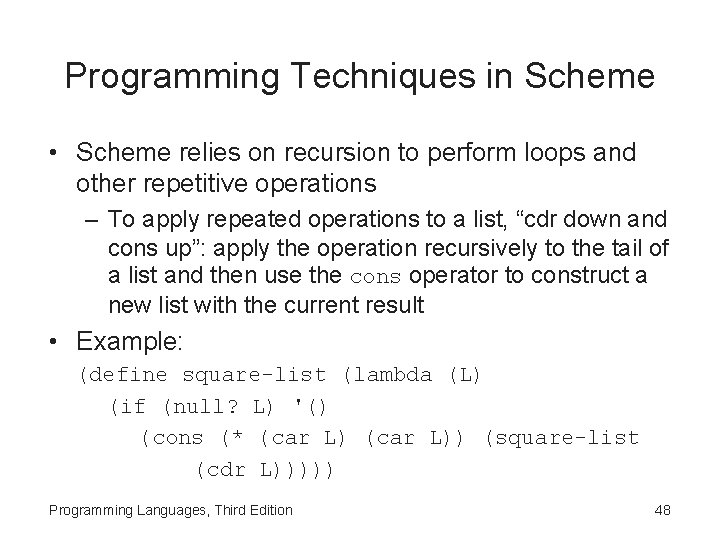 Programming Techniques in Scheme

• Scheme relies on recursion to perform loops and other repetitive operations

– To apply repeated operations to a list, “cdr down and cons up”: apply the operation recursively to the tail of a list and then use the cons operator to construct a new list with the current result

• Example:

(define square-list (lambda (L)
  (if (null? L) '()
    (cons (* (car L) (car L)) (square-list
      (cdr L)))))

Programming Languages, Third Edition

48